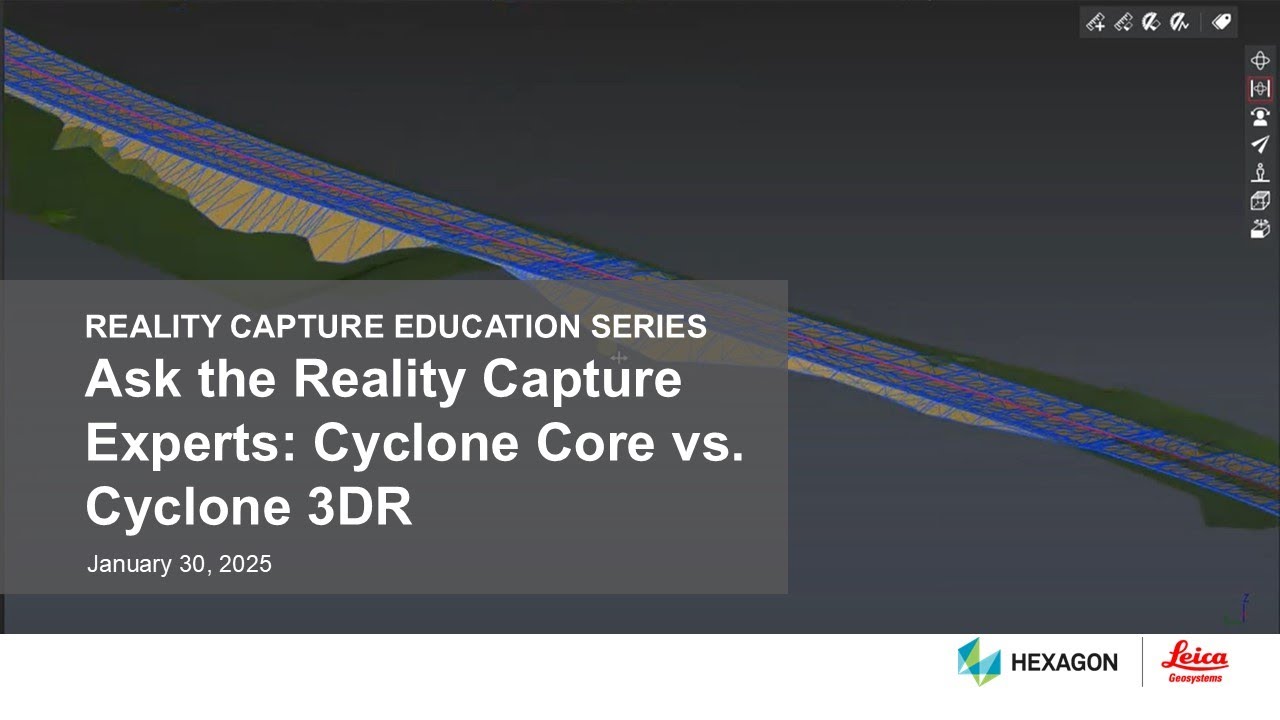 REALITY CAPTURE EDUCATION SERIES

Ask the Reality Capture Experts: Cyclone Core vs. Cyclone 3DR

January 30, 2025

HEXAGON

Leica
Geosystems